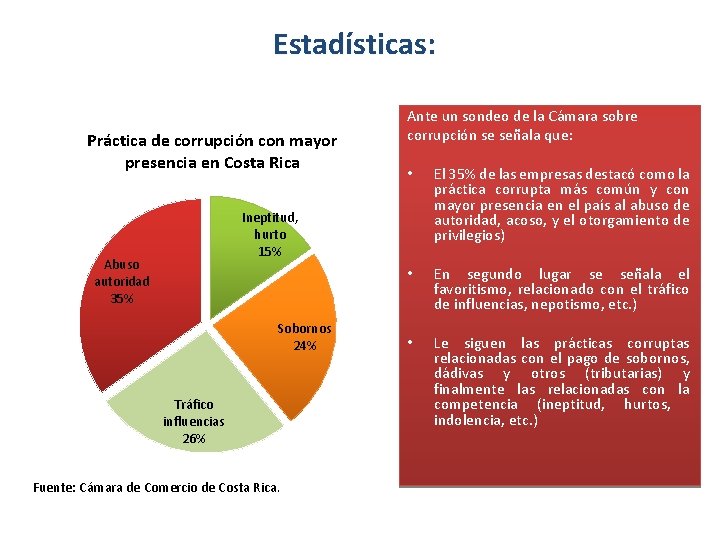 Estadísticas:

Práctica de corrupción con mayor presencia en Costa Rica

Ineptitud, hurto 15%

Sobornos 24%

Tráfico influencias 26%

Abuso autoridad 35%

Fuente: Cámara de Comercio de Costa Rica.

Ante un sondeo de la Cámara sobre corrupción se señala que:

• El 35% de las empresas destacó como la práctica corrupta más común y con mayor presencia en el país al abuso de autoridad, acoso, y el otorgamiento de privilegios)

• En segundo lugar se señala el favoritismo, relacionado con el tráfico de influencias, nepotismo, etc.)

• Le siguen las prácticas corruptas relacionadas con el pago de sobornos, dádivas y otros (tributarias) y finalmente las relacionadas con la competencia (ineptitud, hurtos, indolencia, etc.)